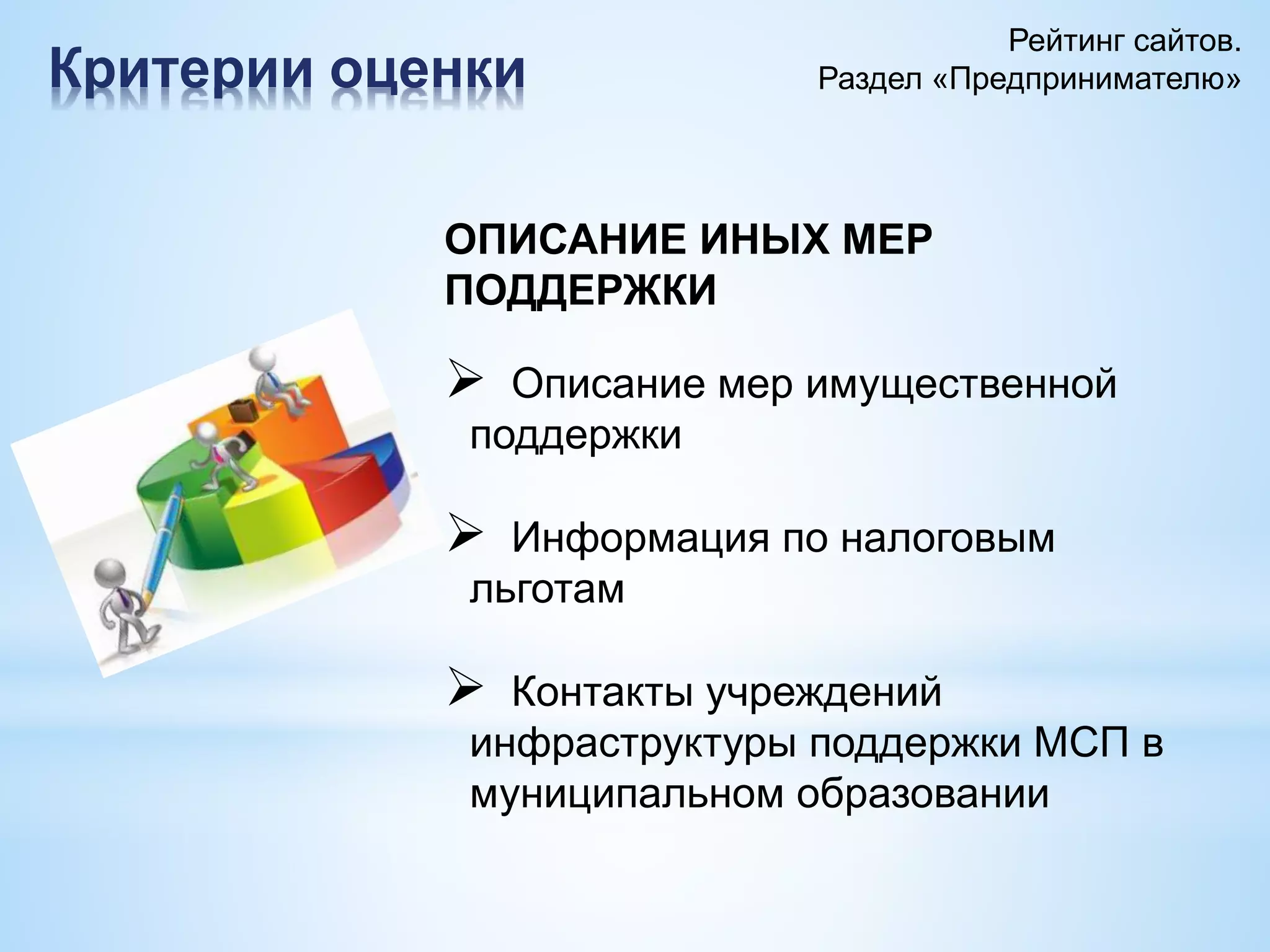 Критерии оценки

Рейтинг сайтов.
Раздел «Предпринимателю»

ОПИСАНИЕ ИНЫХ МЕР ПОДДЕРЖКИ

➢ Описание мер имущественной поддержки

➢ Информация по налоговым льготам

➢ Контакты учреждений инфраструктуры поддержки МСП в муниципальном образовании